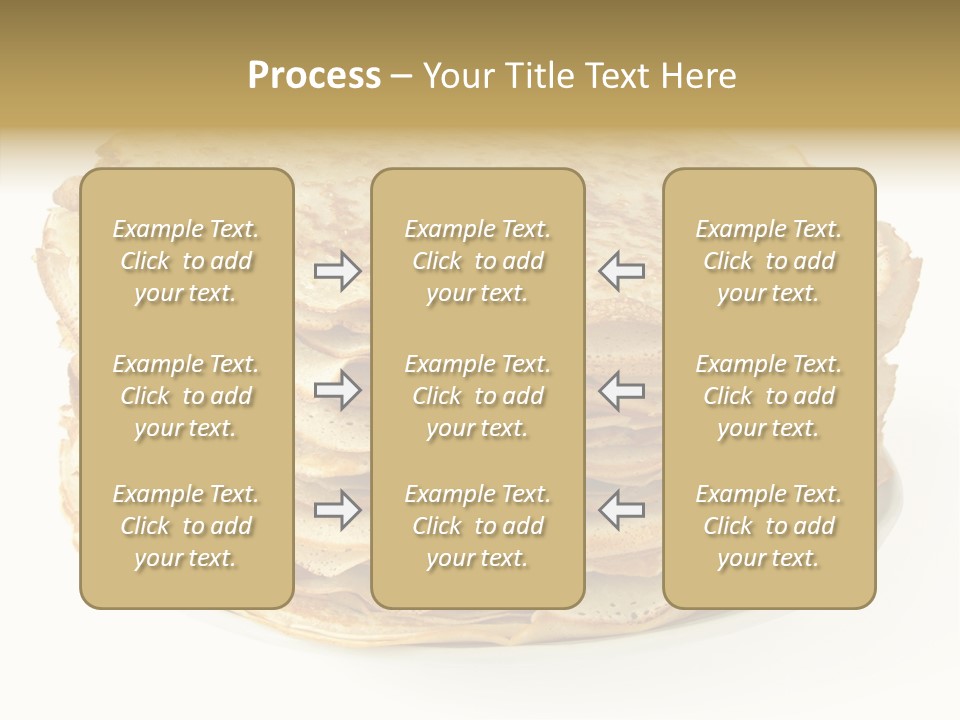 Process – Your Title Text Here

Example Text. Click to add your text.

Example Text. Click to add your text.

Example Text. Click to add your text.

Example Text. Click to add your text.

Example Text. Click to add your text.

Example Text. Click to add your text.

Example Text. Click to add your text.

Example Text. Click to add your text.

Example Text. Click to add your text.